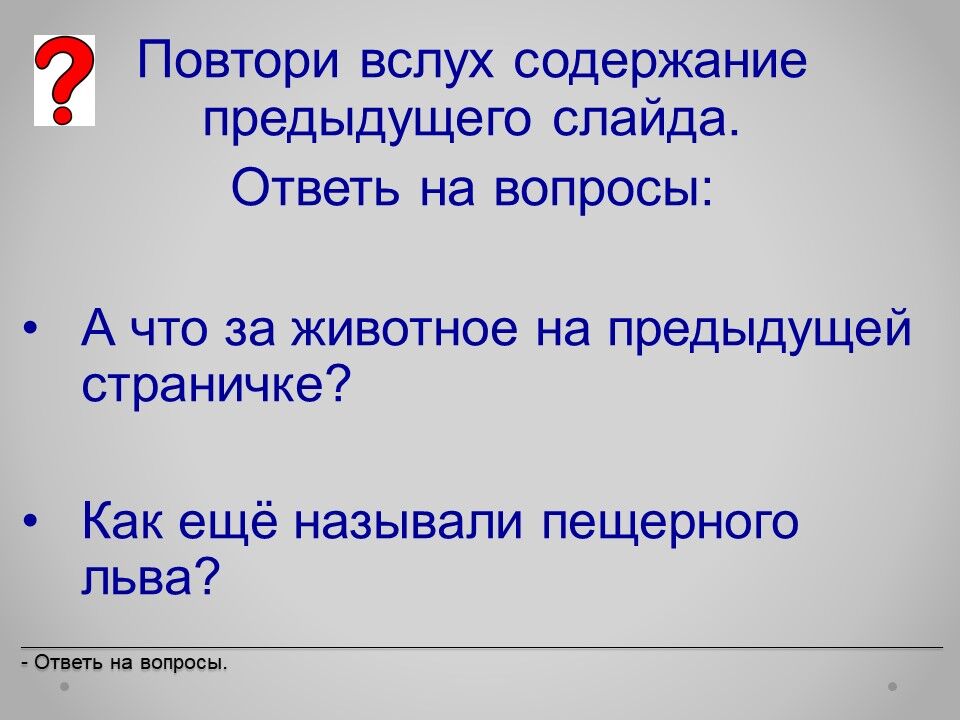 ?

Повтори вслух содержание предыдущего слайда.

Ответь на вопросы:

• А что за животное на предыдущей страничке?

• Как ещё называли пещерного льва?

- Ответь на вопросы.